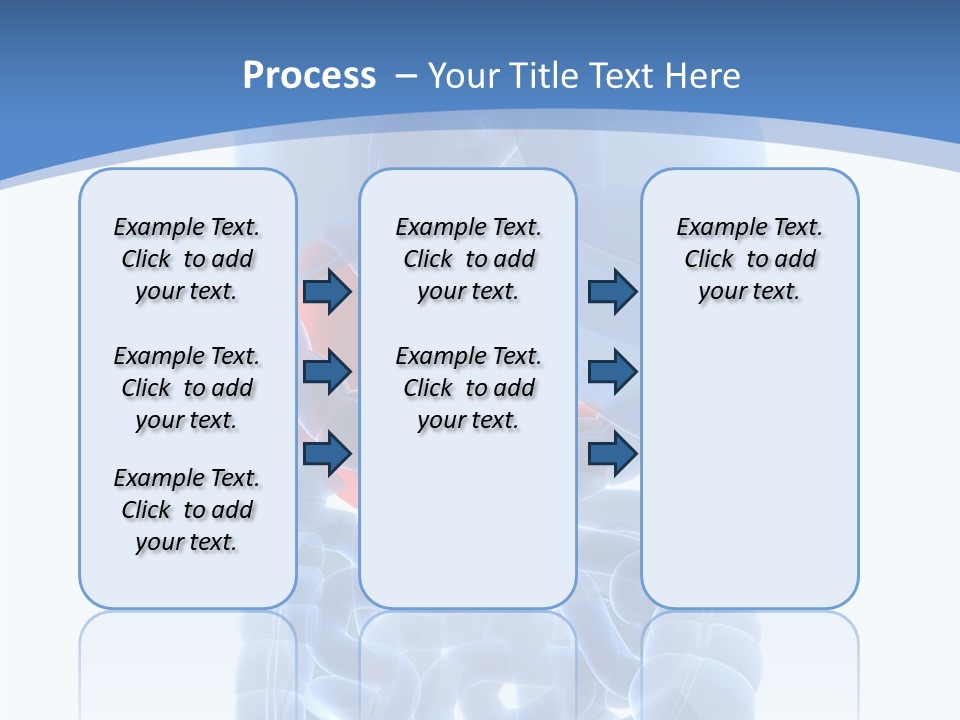 Process – Your Title Text Here

Example Text. Click to add your text.

Example Text. Click to add your text.

Example Text. Click to add your text.

Example Text. Click to add your text.

Example Text. Click to add your text.

Example Text. Click to add your text.